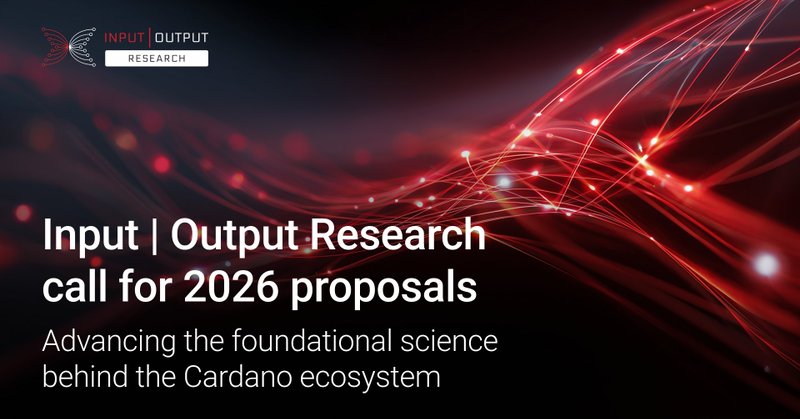 INPUT | OUTPUT
RESEARCH

Input | Output Research call for 2026 proposals

Advancing the foundational science behind the Cardano ecosystem